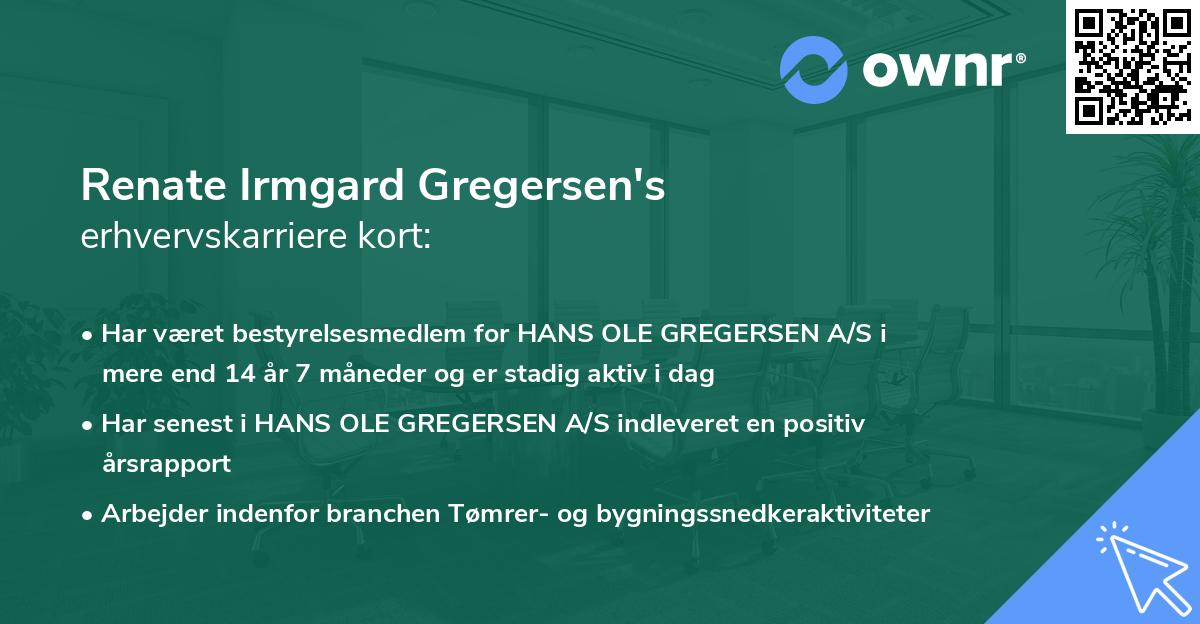 ownr®

Renate Irmgard Gregersen's erhvervskarriere kort:

• Har været bestyrelsesmedlem for HANS OLE GREGERSEN A/S i mere end 14 år 7 måneder og er stadig aktiv i dag

• Har senest i HANS OLE GREGERSEN A/S indleveret en positiv årsrapport

• Arbejder indenfor branchen Tømrer- og bygningssnedkeraktiviteter